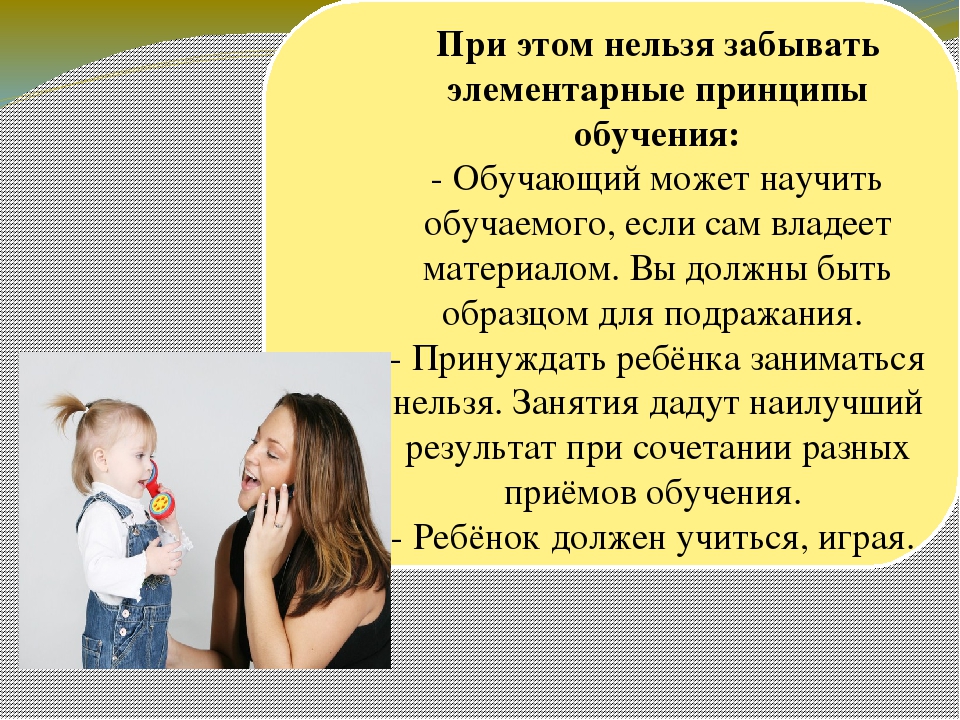 При этом нельзя забывать элементарные принципы обучения:
- Обучающий может научить обучаемого, если сам владеет материалом. Вы должны быть образцом для подражания.
- Принуждать ребёнка заниматься нельзя. Занятия дадут наилучший результат при сочетании разных приёмов обучения.
- Ребёнок должен учиться, играя.